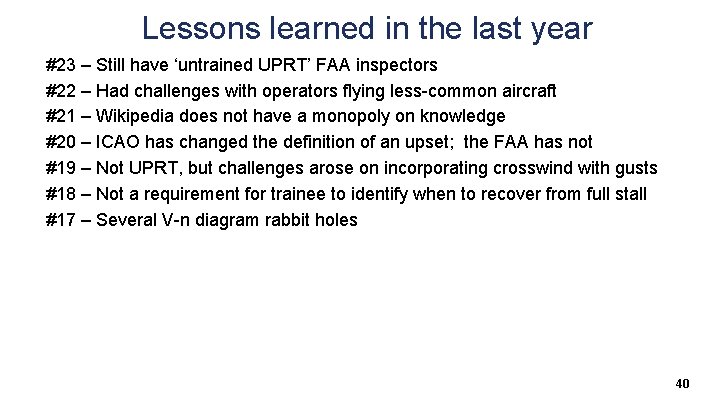 Lessons learned in the last year

#23 – Still have ‘untrained UPRT’ FAA inspectors

#22 – Had challenges with operators flying less-common aircraft

#21 – Wikipedia does not have a monopoly on knowledge

#20 – ICAO has changed the definition of an upset; the FAA has not

#19 – Not UPRT, but challenges arose on incorporating crosswind with gusts

#18 – Not a requirement for trainee to identify when to recover from full stall

#17 – Several V-n diagram rabbit holes

40